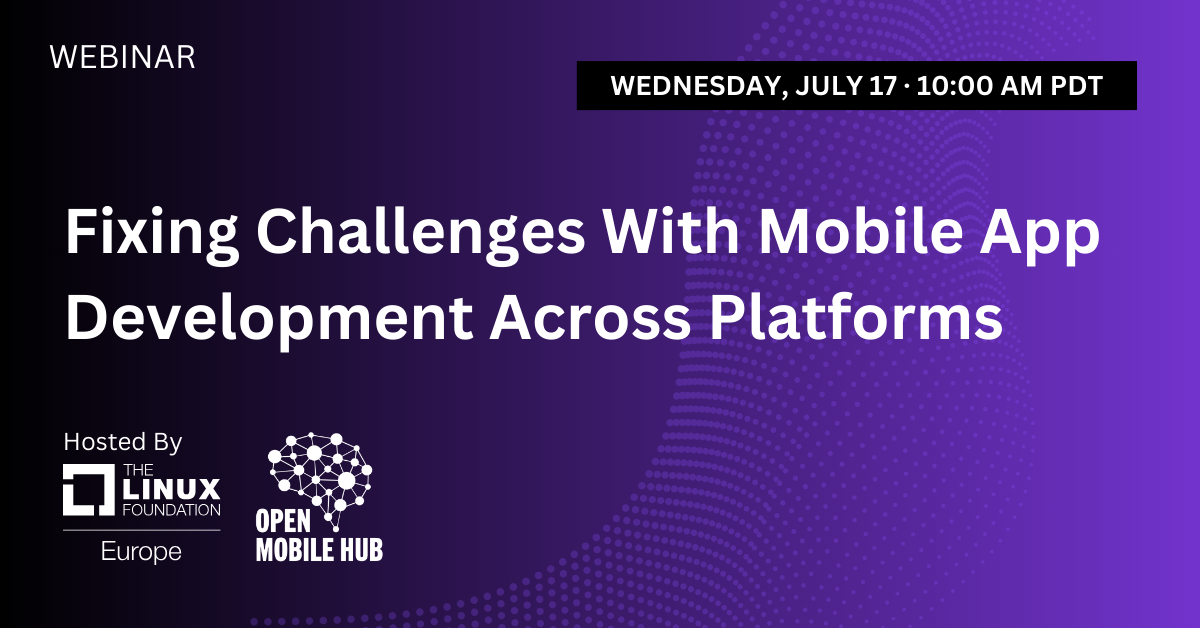 WEBINAR

WEDNESDAY, JULY 17 · 10:00 AM PDT

Fixing Challenges With Mobile App Development Across Platforms

Hosted By

THE LINUX FOUNDATION

Europe

OPEN MOBILE HUB